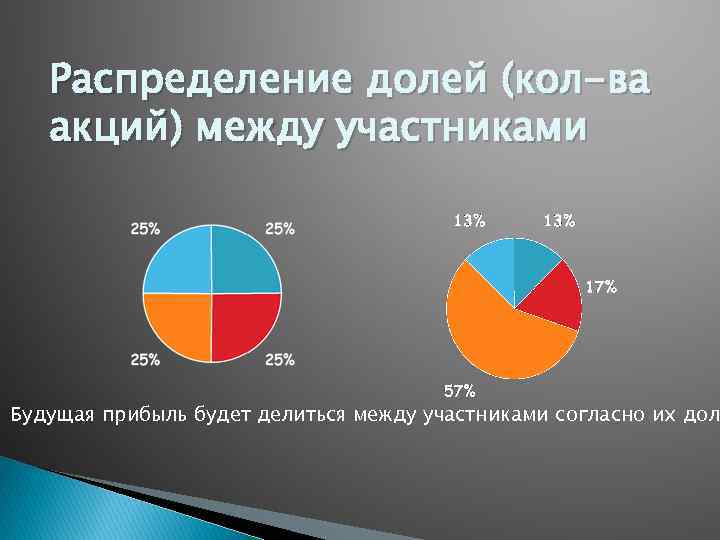 Распределение долей (кол-ва акций) между участниками

25%
25%
25%
25%

13%
13%
17%
57%

Будущая прибыль будет делиться между участниками согласно их дол